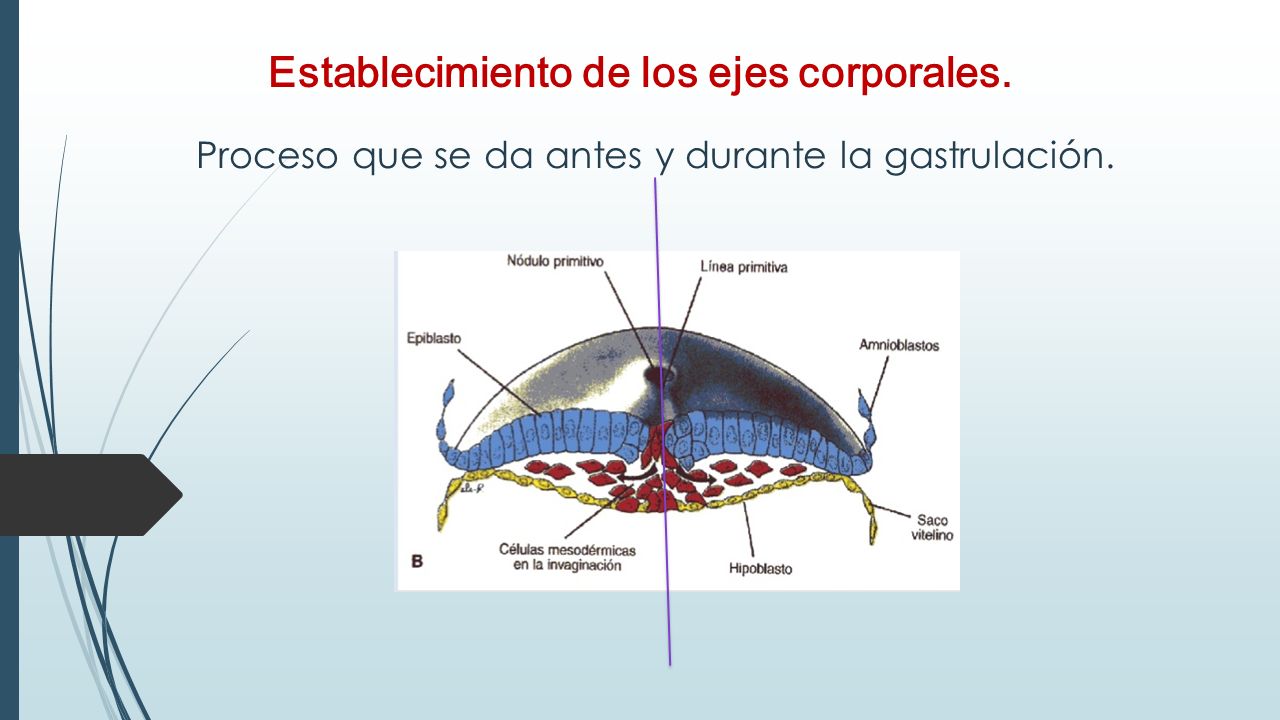 Establecimiento de los ejes corporales.

Proceso que se da antes y durante la gastrulación.

Nódulo primitivo
Línea primitiva
Epiblasto
Amnioblastos
Saco vitelino
Células mesodérmicas en la invaginación
Hipoblasto
B